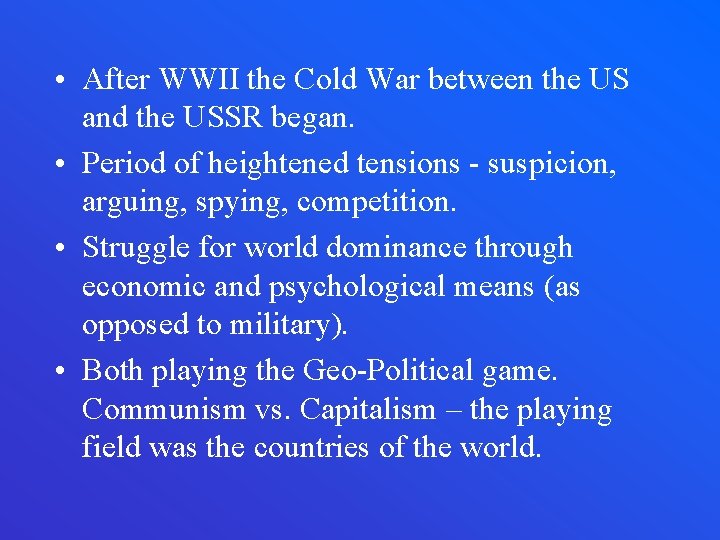 • After WWII the Cold War between the US and the USSR began.

• Period of heightened tensions - suspicion, arguing, spying, competition.

• Struggle for world dominance through economic and psychological means (as opposed to military).

• Both playing the Geo-Political game. Communism vs. Capitalism – the playing field was the countries of the world.